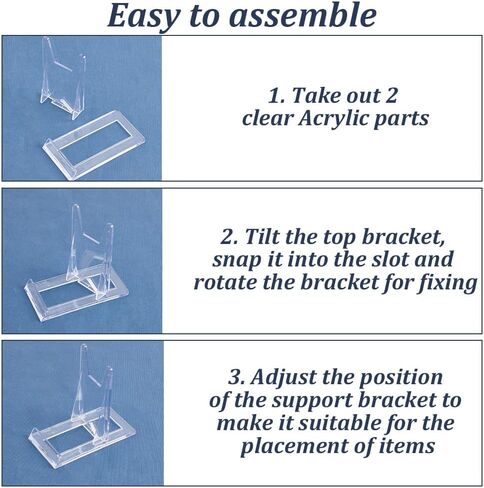 Easy to assemble

1. Take out 2 clear Acrylic parts

2. Tilt the top bracket, snap it into the slot and rotate the bracket for fixing

3. Adjust the position of the support bracket to make it suitable for the placement of items